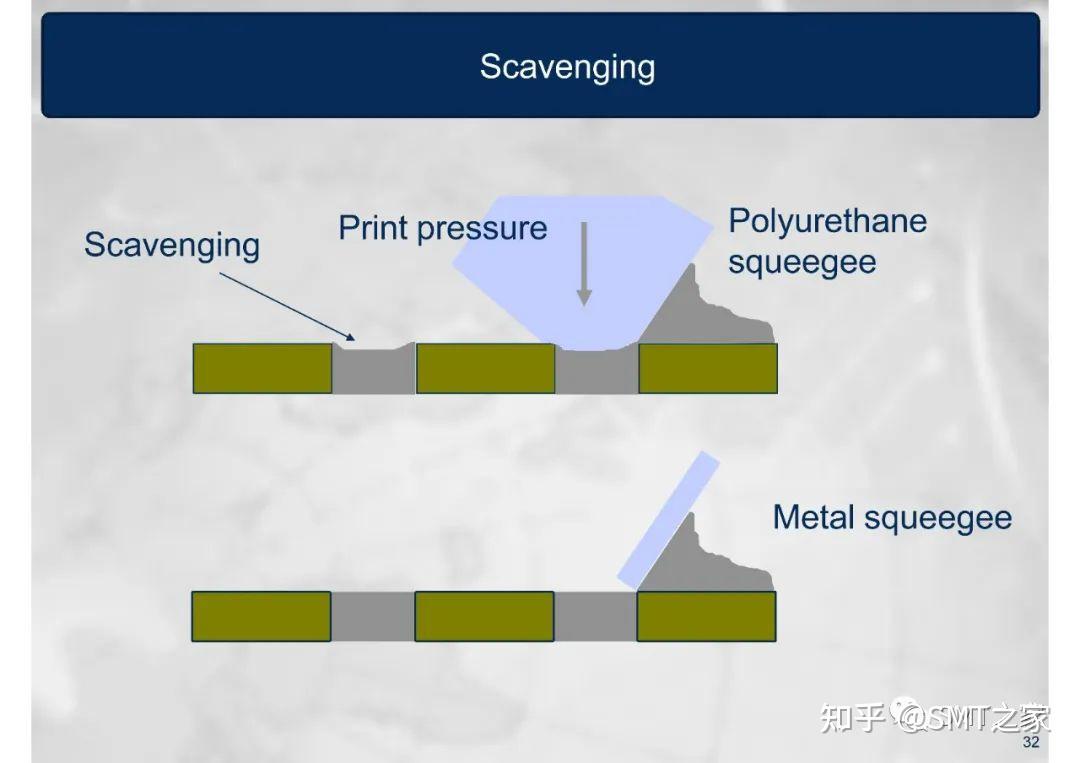 Scavenging

Scavenging

Print pressure

Polyurethane squeegee

Metal squeegee

知乎 @SMT之家

32